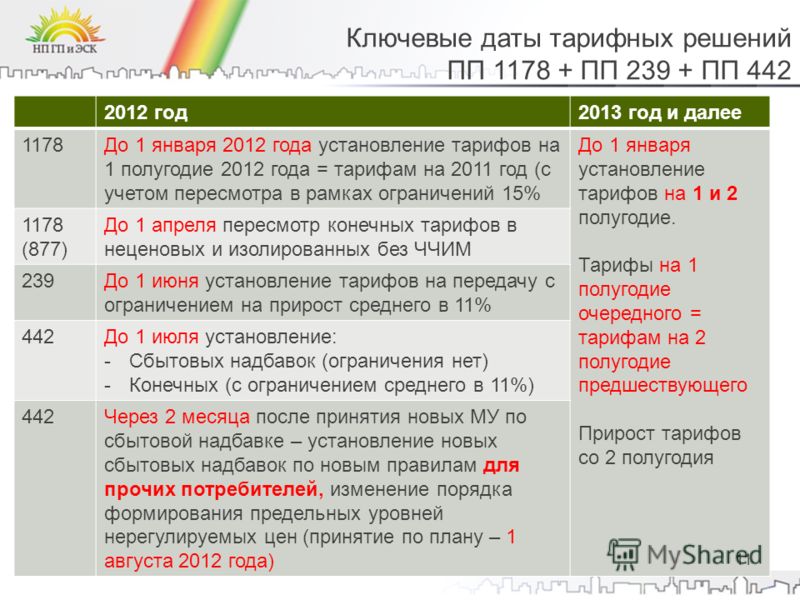 НП ГП и ЭСК

Ключевые даты тарифных решений ПП 1178 + ПП 239 + ПП 442

| | 2012 год | 2013 год и далее |
|---|---|---|
| 1178 | До 1 января 2012 года установление тарифов на 1 полугодие 2012 года = тарифам на 2011 год (с учетом пересмотра в рамках ограничений 15% | До 1 января установление тарифов на 1 и 2 полугодие. Тарифы на 1 полугодие очередного = тарифам на 2 полугодие предшествующего Прирост тарифов со 2 полугодия |
| 1178 (877) | До 1 апреля пересмотр конечных тарифов в неценовых и изолированных без ЧЧИМ | |
| 239 | До 1 июня установление тарифов на передачу с ограничением на прирост среднего в 11% | |
| 442 | До 1 июля установление: - Сбытовых надбавок (ограничения нет) - Конечных (с ограничением среднего в 11%) | |
| 442 | Через 2 месяца после принятия новых МУ по сбытовой надбавке – установление новых сбытовых надбавок по новым правилам для прочих потребителей, изменение порядка формирования предельных уровней нерегулируемых цен (принятие по плану – 1 августа 2012 года) | |

MyShared 11